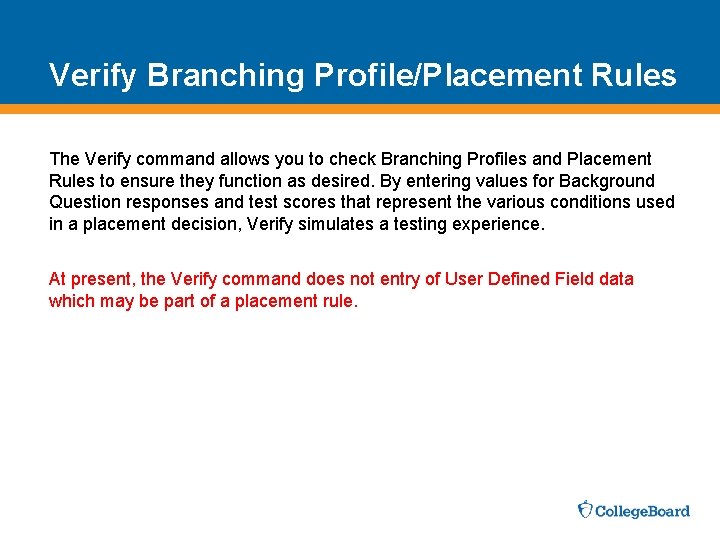 Verify Branching Profile/Placement Rules

The Verify command allows you to check Branching Profiles and Placement Rules to ensure they function as desired. By entering values for Background Question responses and test scores that represent the various conditions used in a placement decision, Verify simulates a testing experience.

At present, the Verify command does not entry of User Defined Field data which may be part of a placement rule.

CollegeBoard